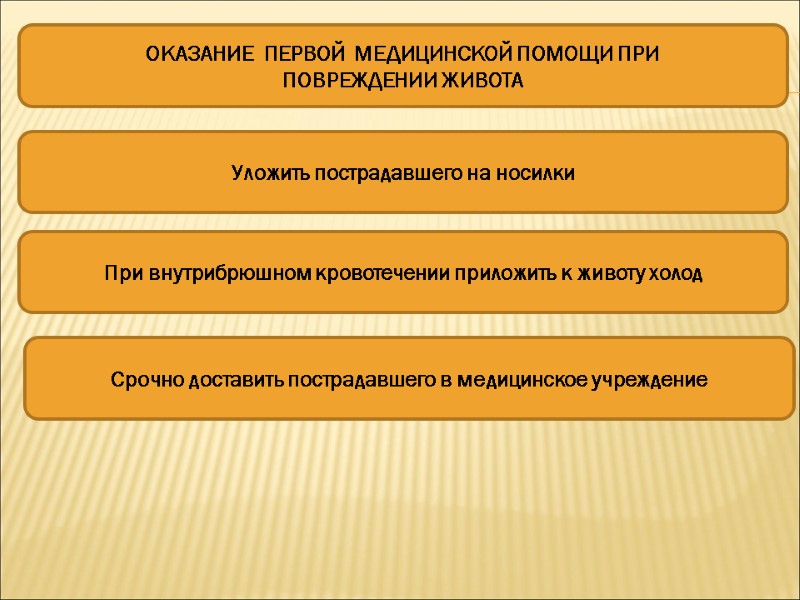 ОКАЗАНИЕ ПЕРВОЙ МЕДИЦИНСКОЙ ПОМОЩИ ПРИ ПОВРЕЖДЕНИИ ЖИВОТА

Уложить пострадавшего на носилки

При внутрибрюшном кровотечении приложить к животу холод

Срочно доставить пострадавшего в медицинское учреждение